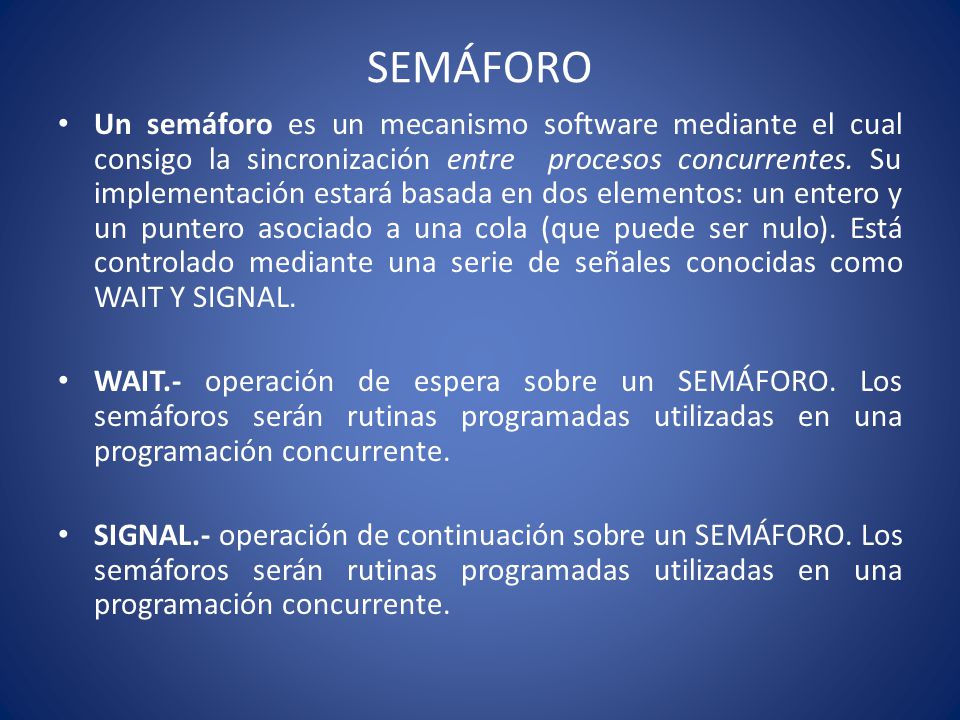 SEMÁFORO

• Un semáforo es un mecanismo software mediante el cual consigo la sincronización entre procesos concurrentes. Su implementación estará basada en dos elementos: un entero y un puntero asociado a una cola (que puede ser nulo). Está controlado mediante una serie de señales conocidas como WAIT Y SIGNAL.

• WAIT.- operación de espera sobre un SEMÁFORO. Los semáforos serán rutinas programadas utilizadas en una programación concurrente.

• SIGNAL.- operación de continuación sobre un SEMÁFORO. Los semáforos serán rutinas programadas utilizadas en una programación concurrente.